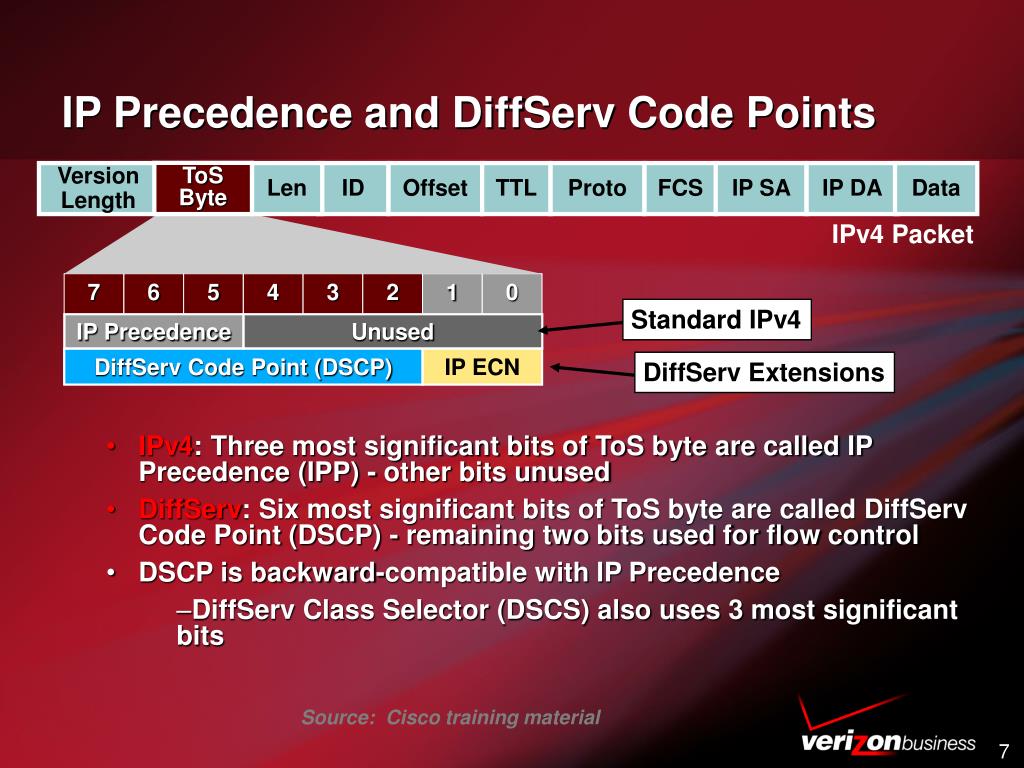 IP Precedence and DiffServ Code Points

| Version Length | ToS Byte | Len | ID | Offset | TTL | Proto | FCS | IP SA | IP DA | Data |
|---|---|---|---|---|---|---|---|---|---|---|

IPv4 Packet

| 7 | 6 | 5 | 4 | 3 | 2 | 1 | 0 |
|---|---|---|---|---|---|---|---|
| IP Precedence | | | Unused | | | | |
| DiffServ Code Point (DSCP) | | | | | | IP ECN | |

Standard IPv4

DiffServ Extensions

• IPv4: Three most significant bits of ToS byte are called IP Precedence (IPP) - other bits unused
• DiffServ: Six most significant bits of ToS byte are called DiffServ Code Point (DSCP) - remaining two bits used for flow control
• DSCP is backward-compatible with IP Precedence
–DiffServ Class Selector (DSCS) also uses 3 most significant bits

Source: Cisco training material

verizon business

7